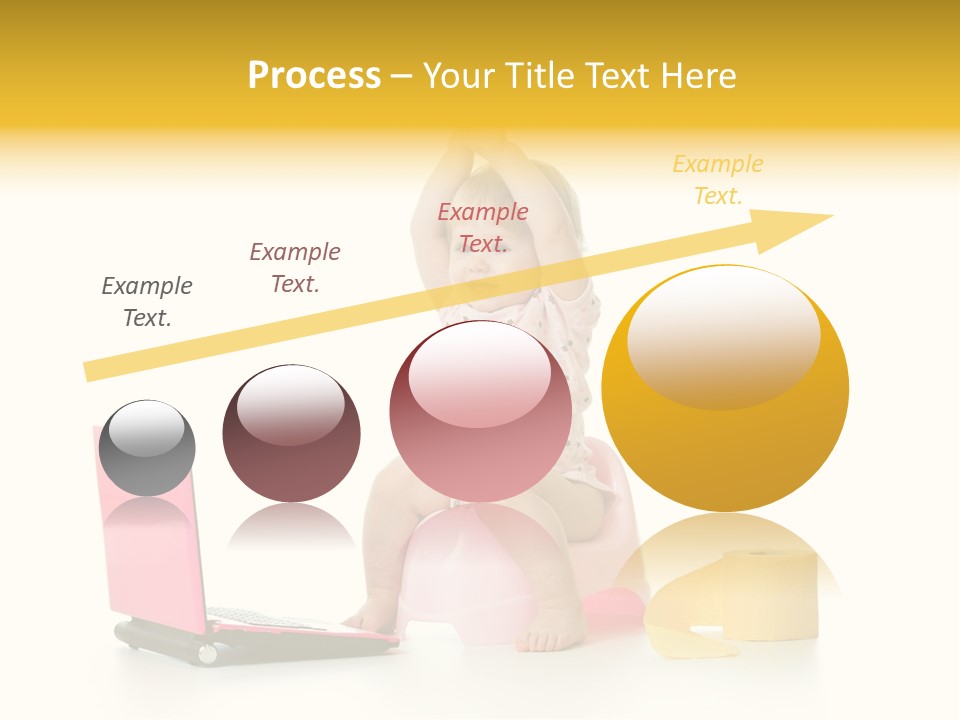 Process – Your Title Text Here

Example Text.

Example Text.

Example Text.

Example Text.